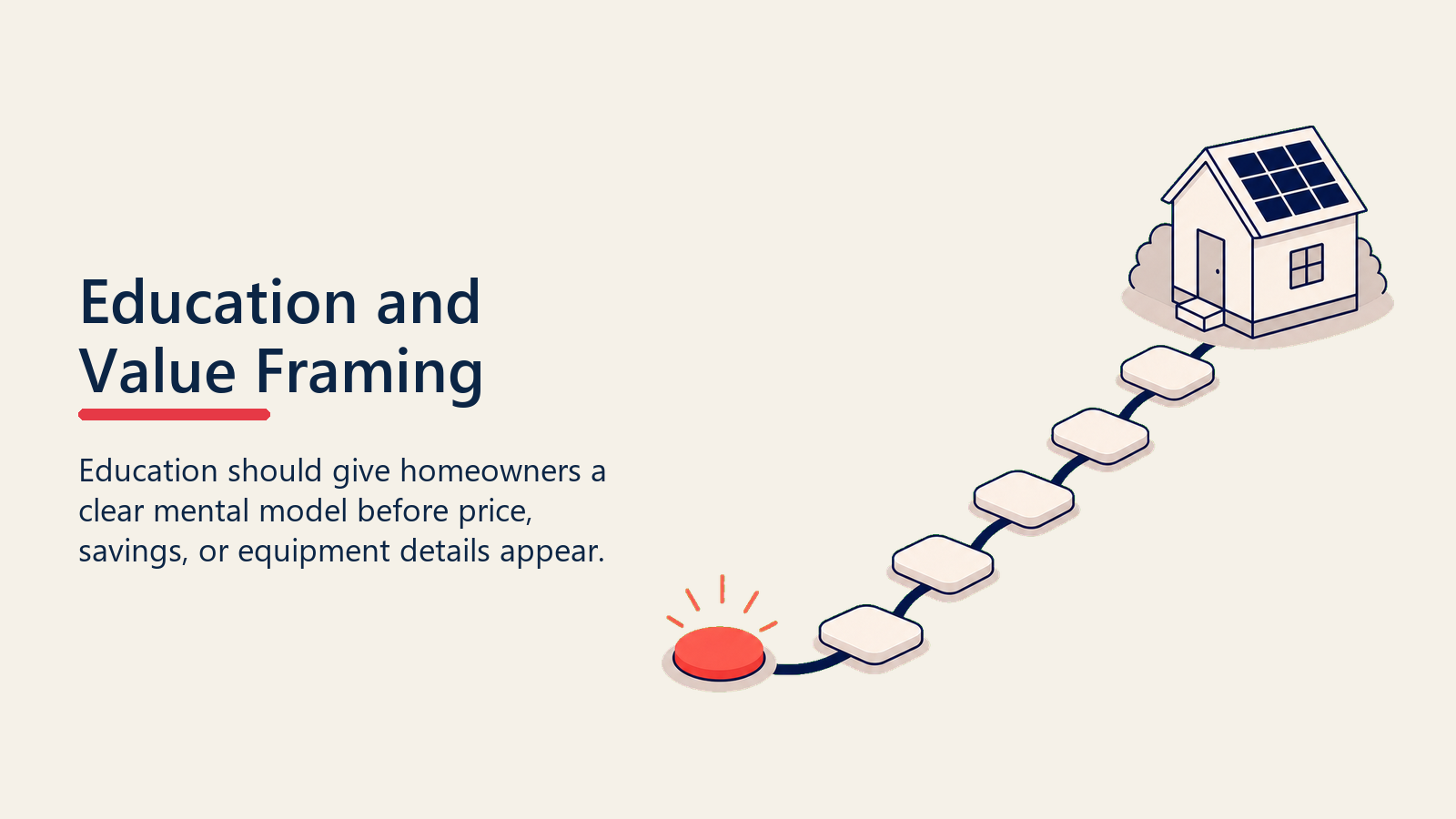 Education and Value Framing

Education should give homeowners a clear mental model before price, savings, or equipment details appear.